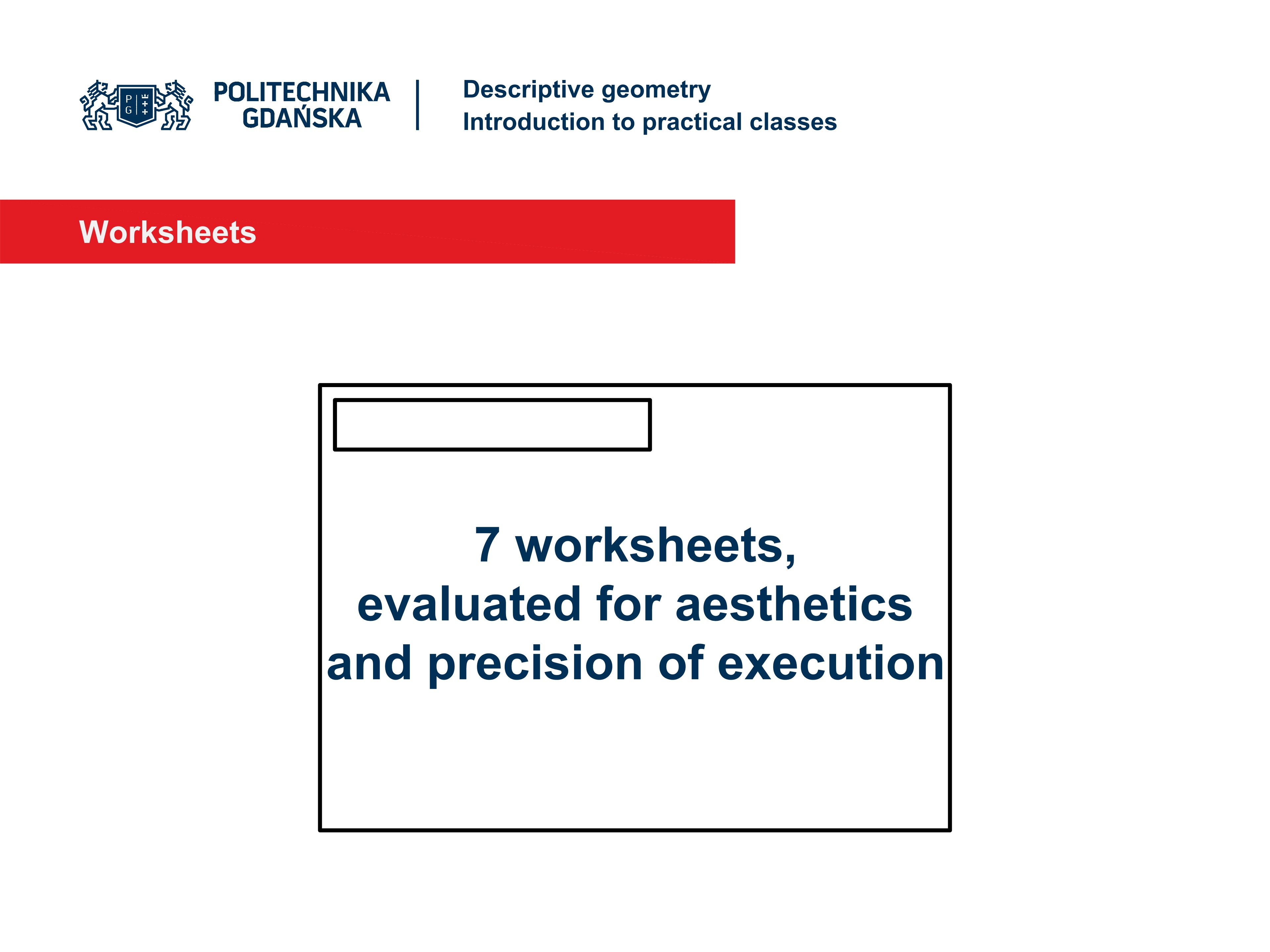 P G

POLITECHNIKA GDAŃSKA

Descriptive geometry
Introduction to practical classes

Worksheets

7 worksheets,
evaluated for aesthetics
and precision of execution